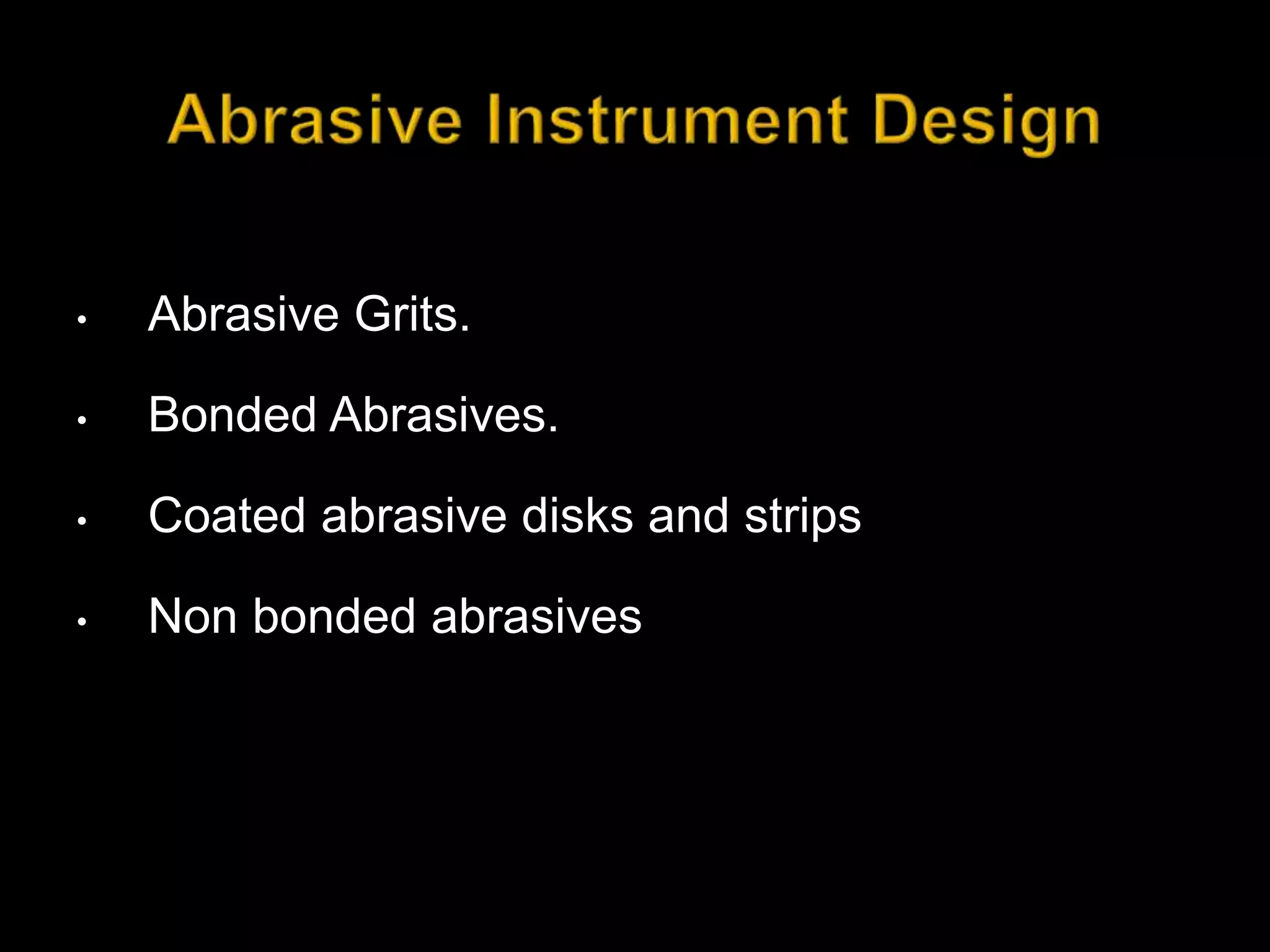 Abrasive Instrument Design

• Abrasive Grits.

• Bonded Abrasives.

• Coated abrasive disks and strips

• Non bonded abrasives